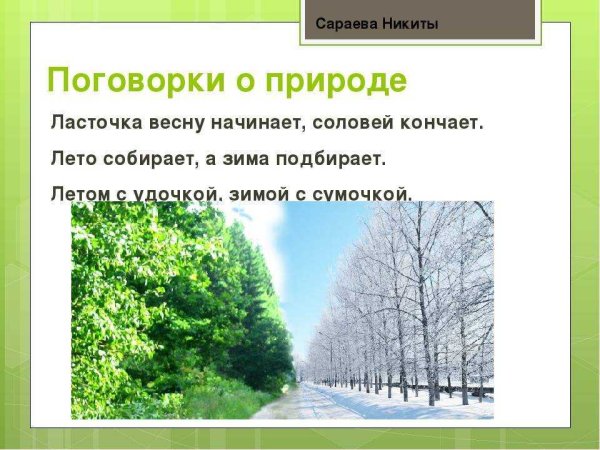 Сараева Никиты

Поговорки о природе

Ласточка весну начинает, соловей кончает.

Лето собирает, а зима подбирает.

Летом с удочкой, зимой с сумочкой.